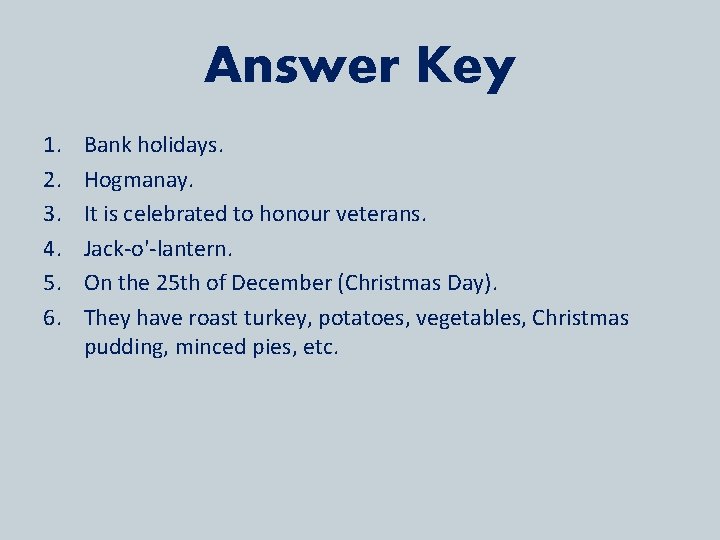 Answer Key

1. Bank holidays.
2. Hogmanay.
3. It is celebrated to honour veterans.
4. Jack-o'-lantern.
5. On the 25th of December (Christmas Day).
6. They have roast turkey, potatoes, vegetables, Christmas pudding, minced pies, etc.